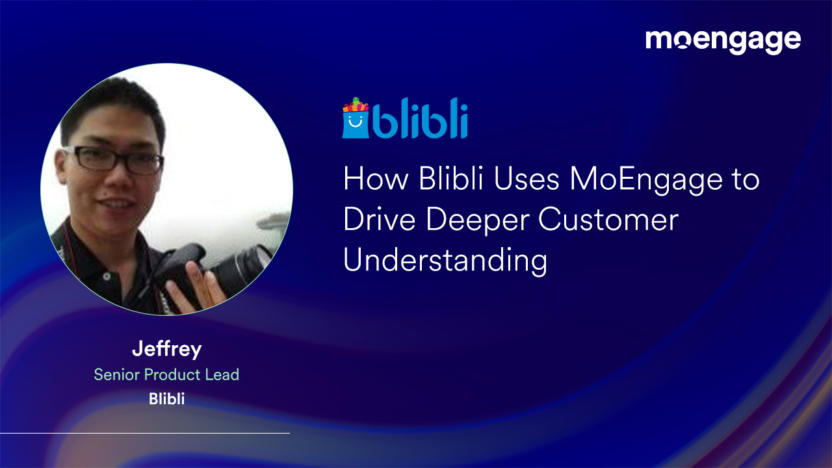 moengage

blibli

How Blibli Uses MoEngage to Drive Deeper Customer Understanding

Jeffrey
Senior Product Lead
Blibli